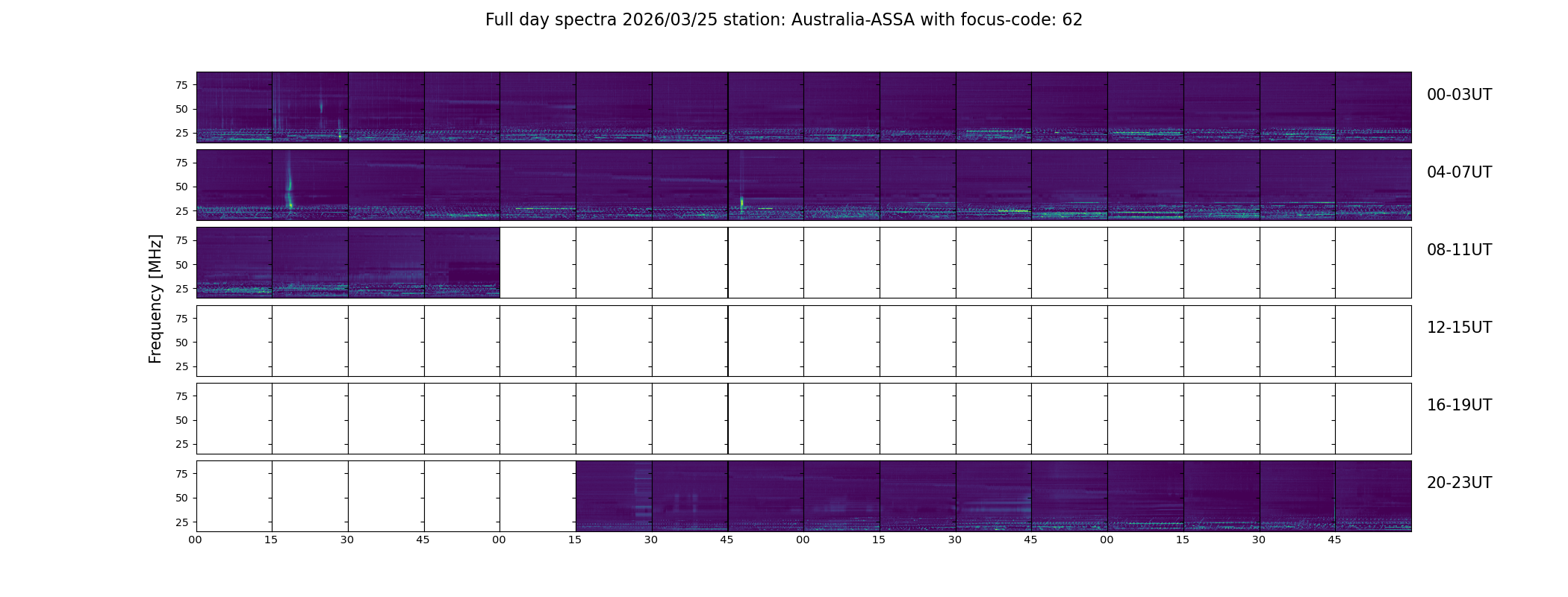 Full day spectra 2026/03/25 station: Australia-ASSA with focus-code: 62

Frequency [MHz]

75
50
25
00-03UT

75
50
25
04-07UT

75
50
25
08-11UT

75
50
25
12-15UT

75
50
25
16-19UT

75
50
25
20-23UT

00 15 30 45 00 15 30 45 00 15 30 45 00 15 30 45